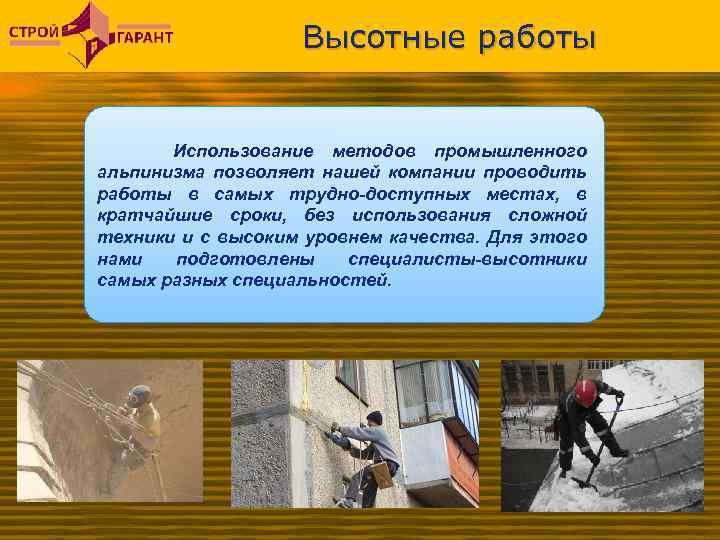 СТРОЙ ГАРАНТ

Высотные работы

Использование методов промышленного альпинизма позволяет нашей компании проводить работы в самых трудно-доступных местах, в кратчайшие сроки, без использования сложной техники и с высоким уровнем качества. Для этого нами подготовлены специалисты-высотники самых разных специальностей.